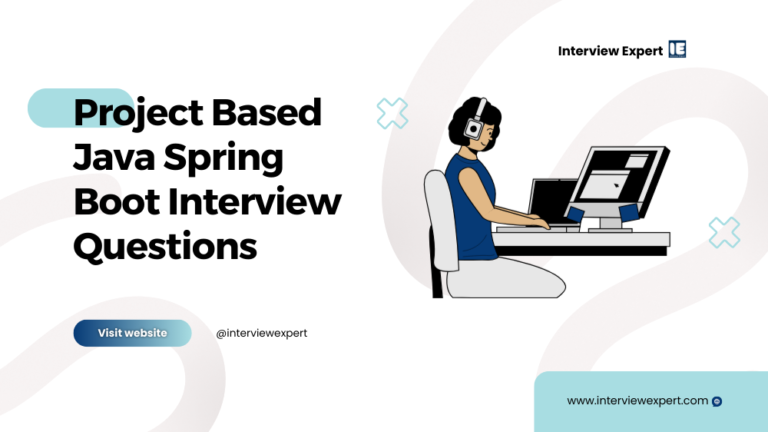 Interview Expert IE

Project Based Java Spring Boot Interview Questions

Visit website

@interviewexpert

www.interviewexpert.com